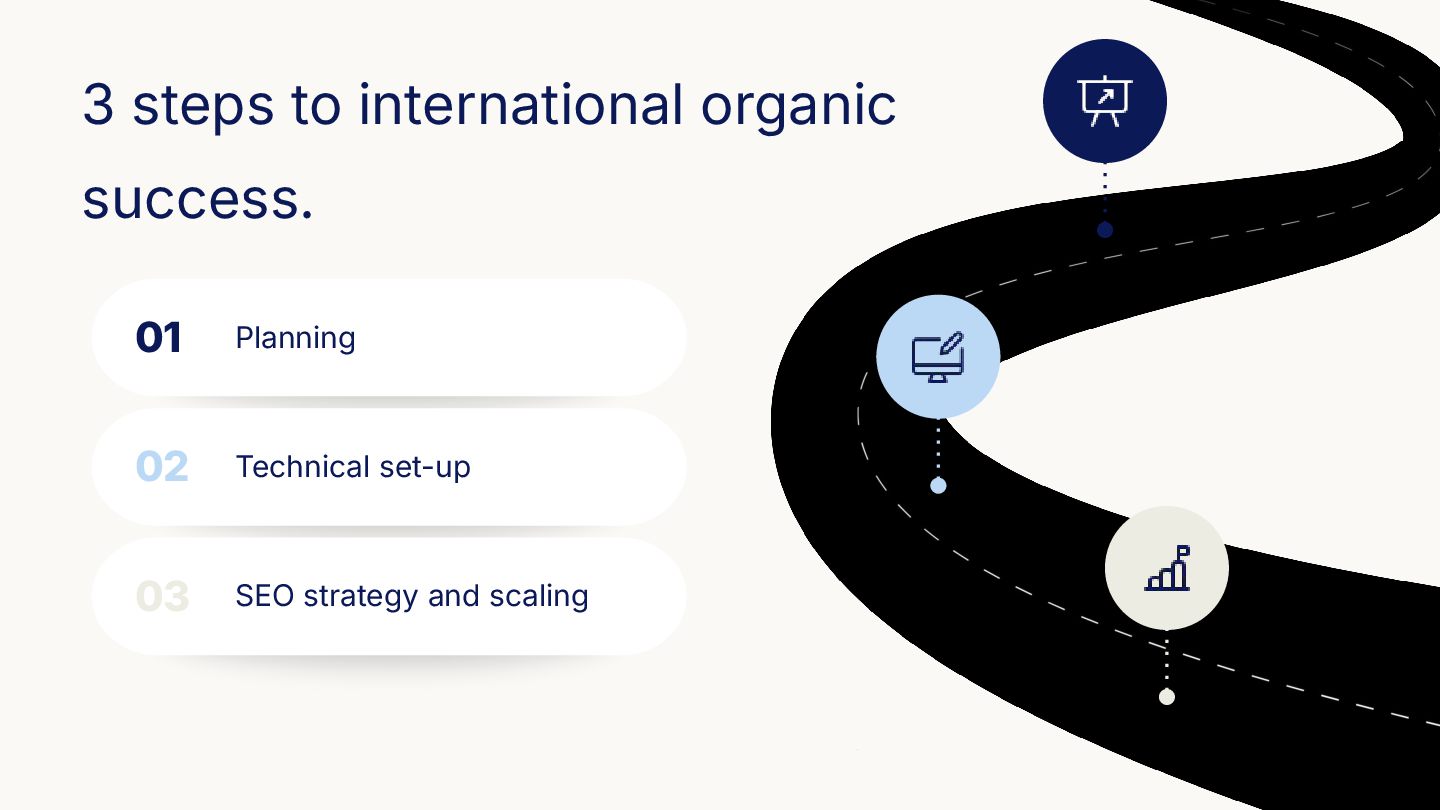 3 steps to international organic success.

01 Planning

02 Technical set-up

03 SEO strategy and scaling